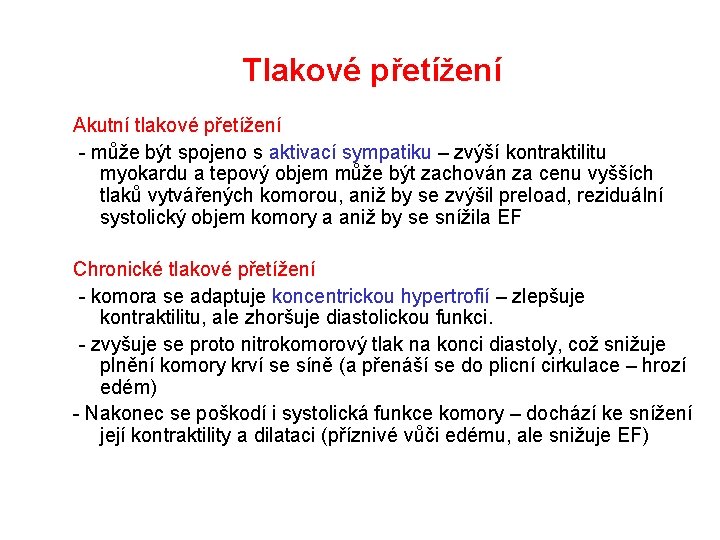 Tlakové přetížení

Akutní tlakové přetížení

- může být spojeno s aktivací sympatiku – zvýší kontraktilitu myokardu a tepový objem může být zachován za cenu vyšších tlaků vytvářených komorou, aniž by se zvýšil preload, reziduální systolický objem komory a aniž by se snížila EF

Chronické tlakové přetížení

- komora se adaptuje koncentrickou hypertrofií – zlepšuje kontraktilitu, ale zhoršuje diastolickou funkci.

- zvyšuje se proto nitrokomorový tlak na konci diastoly, což snižuje plnění komory krví se síně (a přenáší se do plicní cirkulace – hrozí edém)

- Nakonec se poškodí i systolická funkce komory – dochází ke snížení její kontraktility a dilataci (příznivé vůči edému, ale snižuje EF)